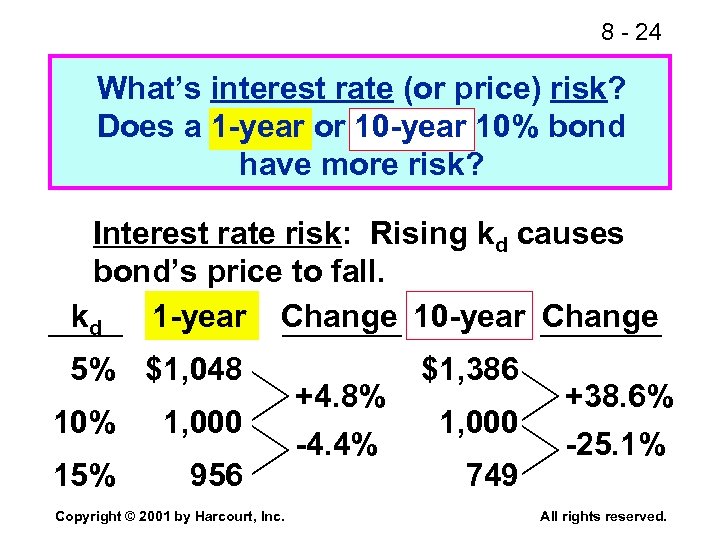 8 - 24

What's interest rate (or price) risk? Does a 1-year or 10-year 10% bond have more risk?

Interest rate risk: Rising $k_d$ causes bond's price to fall.

| $k_d$ | 1-year | Change | 10-year | Change |
|---|---|---|---|---|
| 5% | \$1,048 | | \$1,386 | |
| | | +4.8% | | +38.6% |
| 10% | 1,000 | | 1,000 | |
| | | -4.4% | | -25.1% |
| 15% | 956 | | 749 | |

Copyright © 2001 by Harcourt, Inc.

All rights reserved.